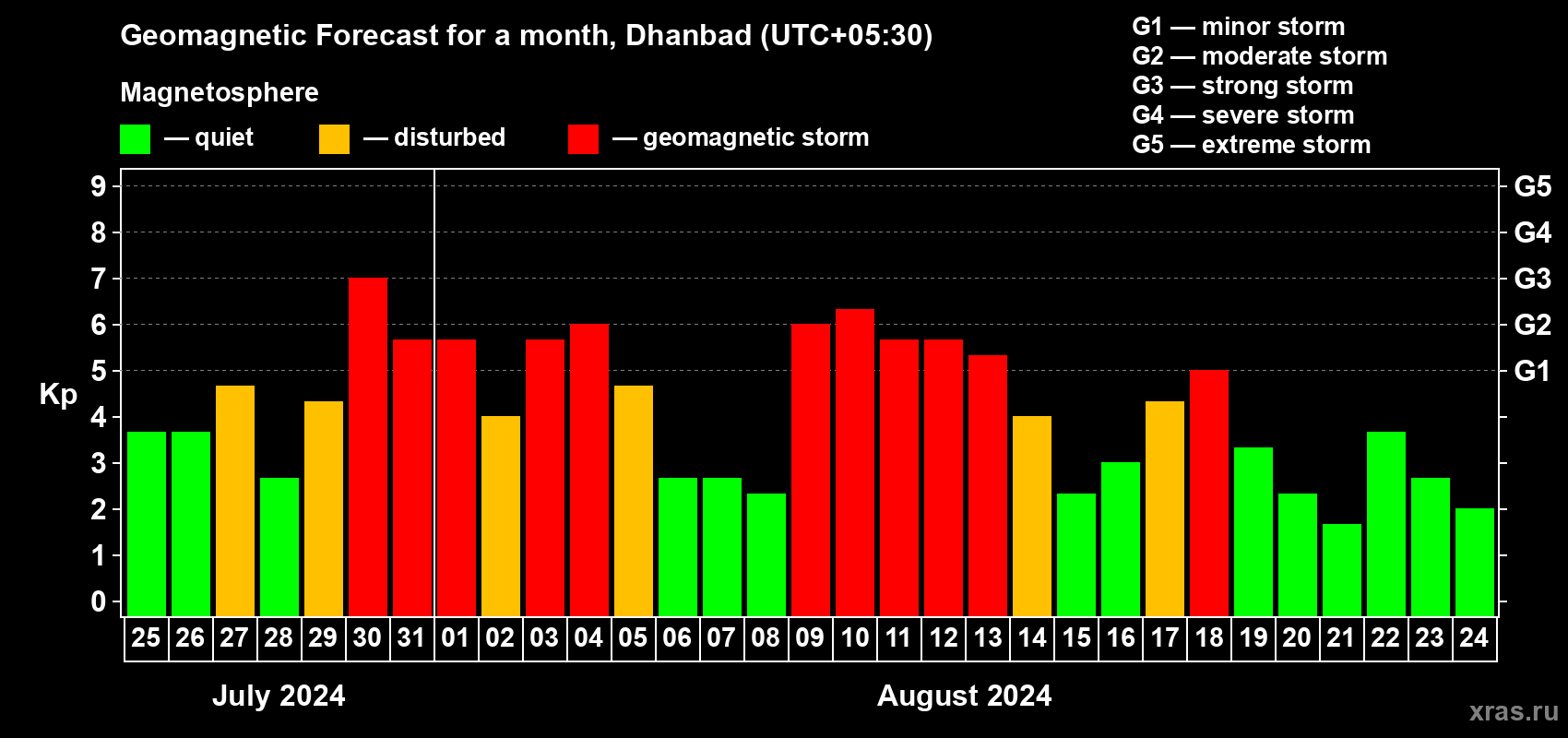 Geomagnetic Forecast for a month, Dhanbad (UTC+05:30)

Magnetosphere

— quiet — disturbed — geomagnetic storm

G1 — minor storm
G2 — moderate storm
G3 — strong storm
G4 — severe storm
G5 — extreme storm

Kp

9
8
7
6
5
4
3
2
1
0

G5
G4
G3
G2
G1

25 26 27 28 29 30 31 01 02 03 04 05 06 07 08 09 10 11 12 13 14 15 16 17 18 19 20 21 22 23 24

July 2024

August 2024

xras.ru